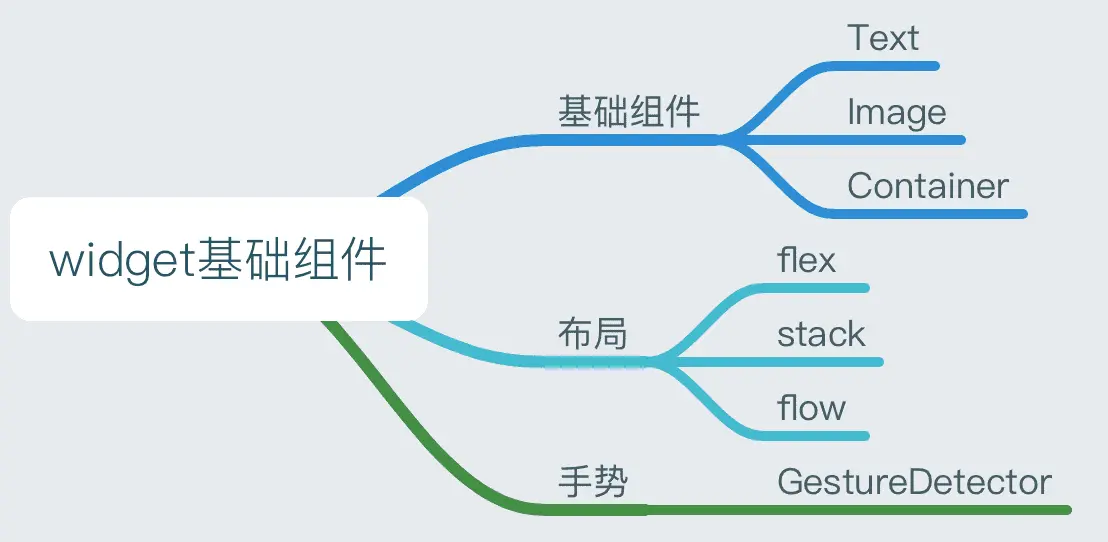 widget基础组件

基础组件
Text
Image
Container

布局
flex
stack
flow

手势
GestureDetector